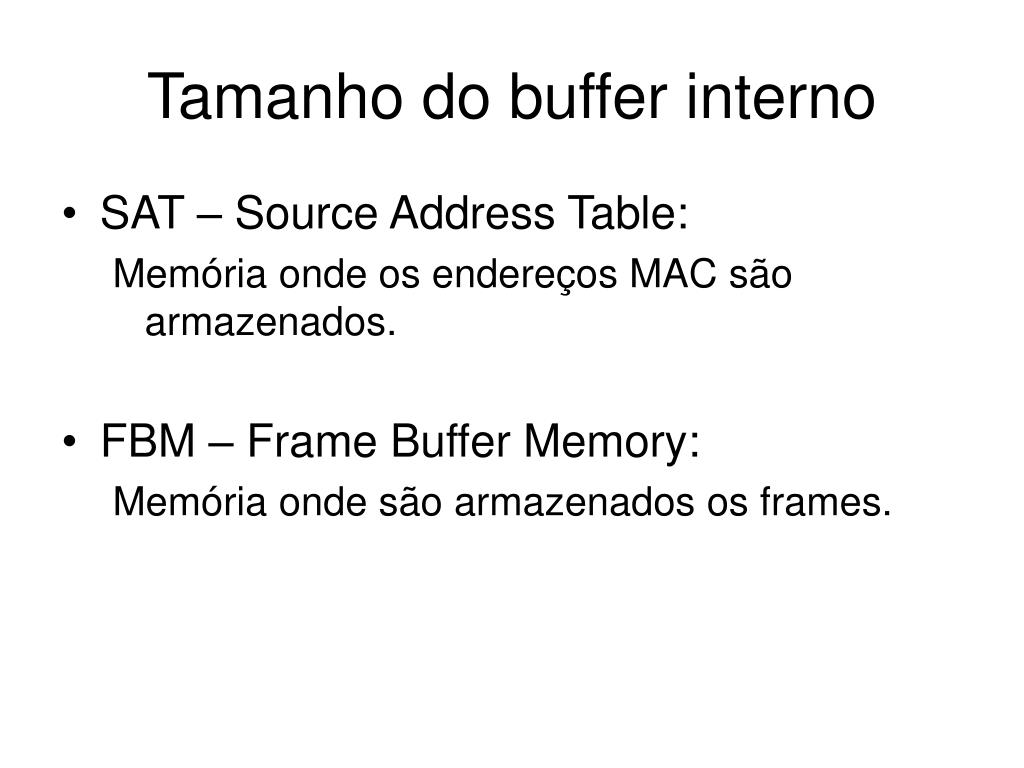 Tamanho do buffer interno

• SAT – Source Address Table:

Memória onde os endereços MAC são armazenados.

• FBM – Frame Buffer Memory:

Memória onde são armazenados os frames.